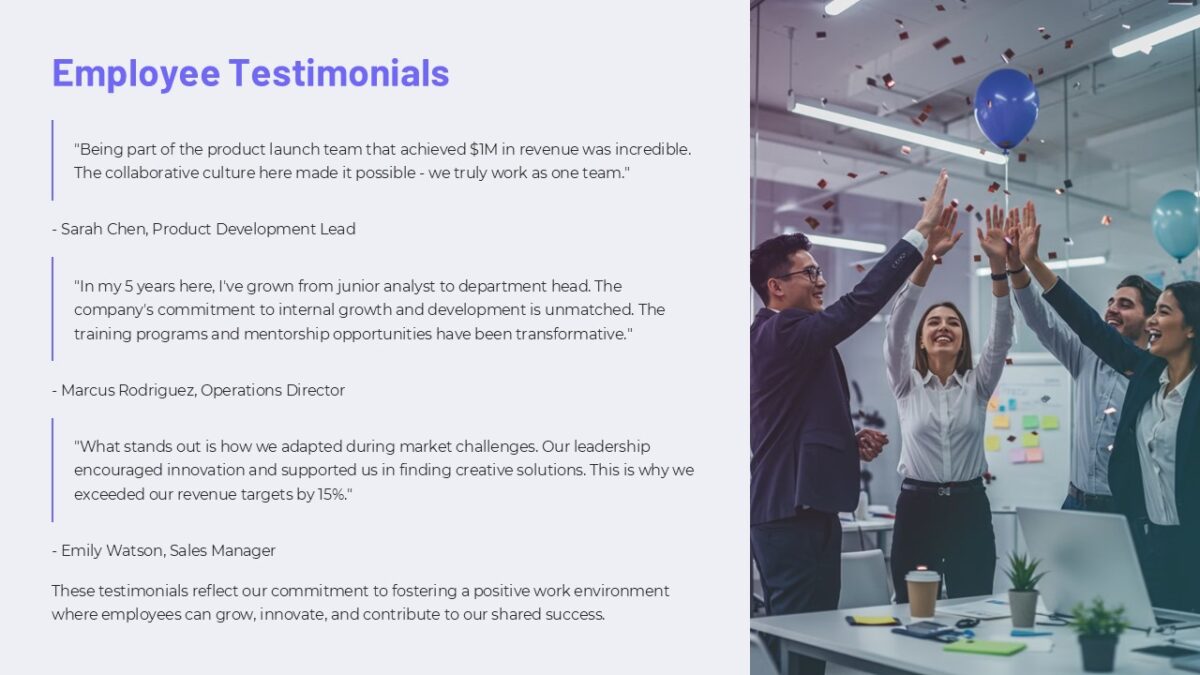 Employee Testimonials

"Being part of the product launch team that achieved $1M in revenue was incredible. The collaborative culture here made it possible - we truly work as one team."

- Sarah Chen, Product Development Lead

"In my 5 years here, I've grown from junior analyst to department head. The company's commitment to internal growth and development is unmatched. The training programs and mentorship opportunities have been transformative."

- Marcus Rodriguez, Operations Director

"What stands out is how we adapted during market challenges. Our leadership encouraged innovation and supported us in finding creative solutions. This is why we exceeded our revenue targets by 15%."

- Emily Watson, Sales Manager

These testimonials reflect our commitment to fostering a positive work environment where employees can grow, innovate, and contribute to our shared success.